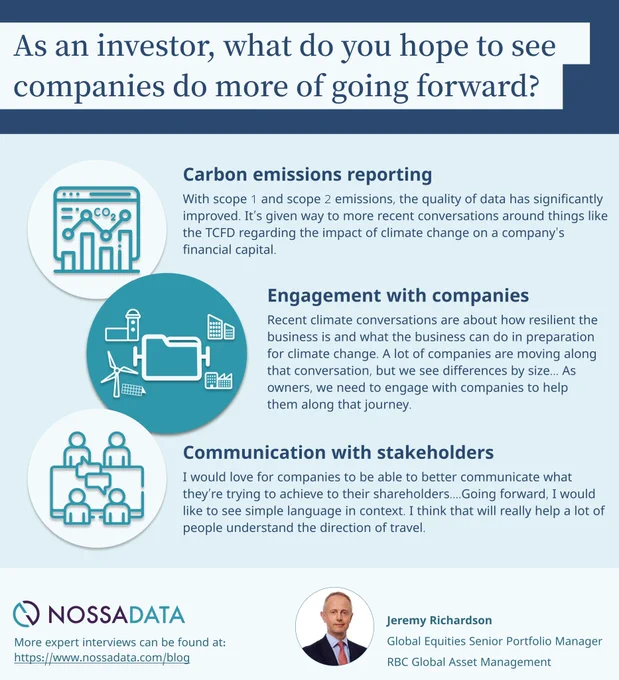 As an investor, what do you hope to see companies do more of going forward?

$CO_2$

Carbon emissions reporting

With scope 1 and scope 2 emissions, the quality of data has significantly improved. It's given way to more recent conversations around things like the TCFD regarding the impact of climate change on a company's financial capital.

Engagement with companies

Recent climate conversations are about how resilient the business is and what the business can do in preparation for climate change. A lot of companies are moving along that conversation, but we see differences by size... As owners, we need to engage with companies to help them along that journey.

Communication with stakeholders

I would love for companies to be able to better communicate what they're trying to achieve to their shareholders....Going forward, I would like to see simple language in context. I think that will really help a lot of people understand the direction of travel.

NOSSADATA

More expert interviews can be found at: https://www.nossadata.com/blog

Jeremy Richardson
Global Equities Senior Portfolio Manager
RBC Global Asset Management